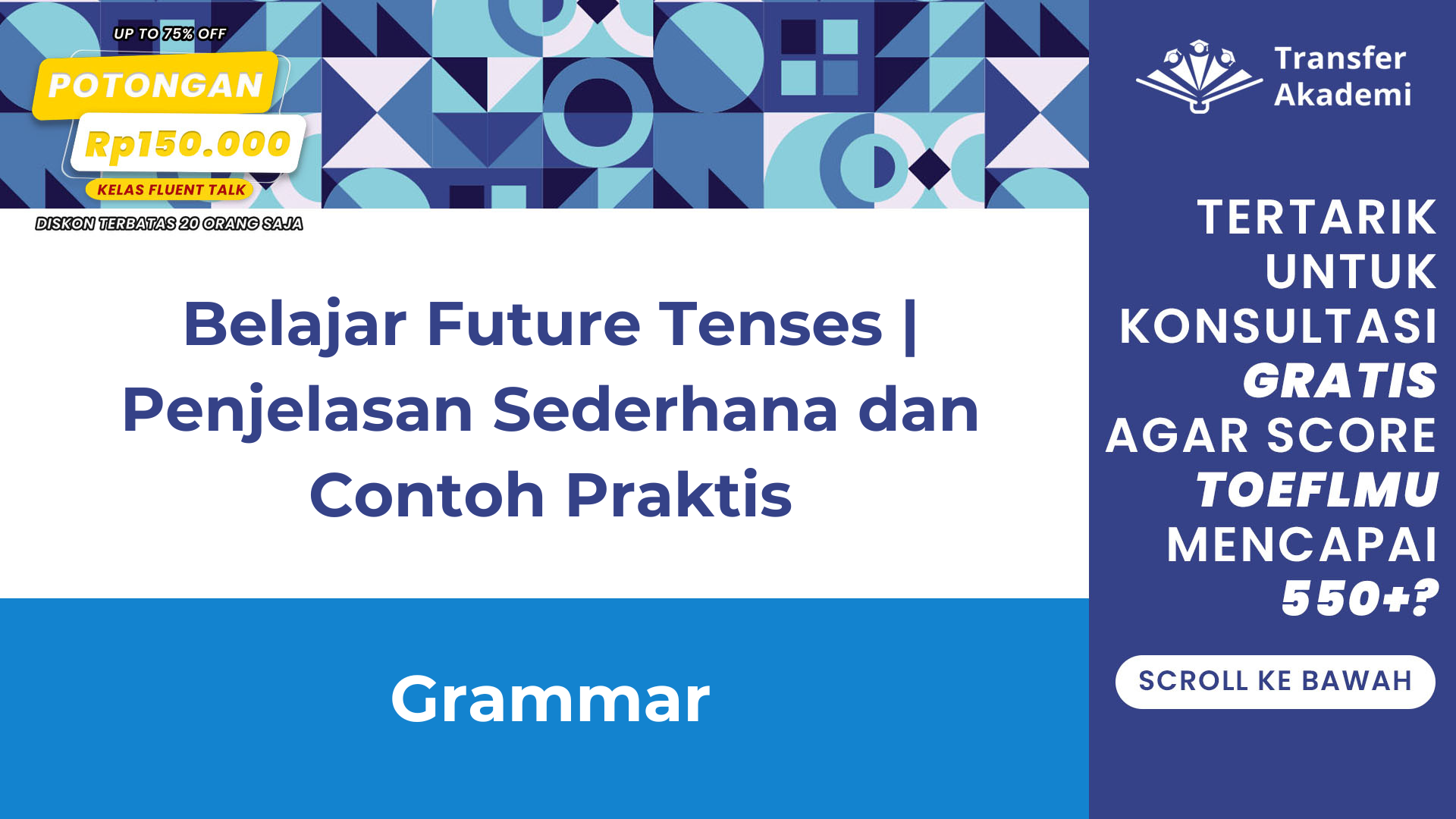 UP TO 75% OFF
POTONGAN
Rp150.000
KELAS FLUENT TALK
DISKON TERBATAS 20 ORANG SAJA

Belajar Future Tenses | Penjelasan Sederhana dan Contoh Praktis

Grammar

Transfer Akademi

TERTARIK UNTUK KONSULTASI GRATIS AGAR SCORE TOEFLMU MENCAPAI 550+?

SCROLL KE BAWAH